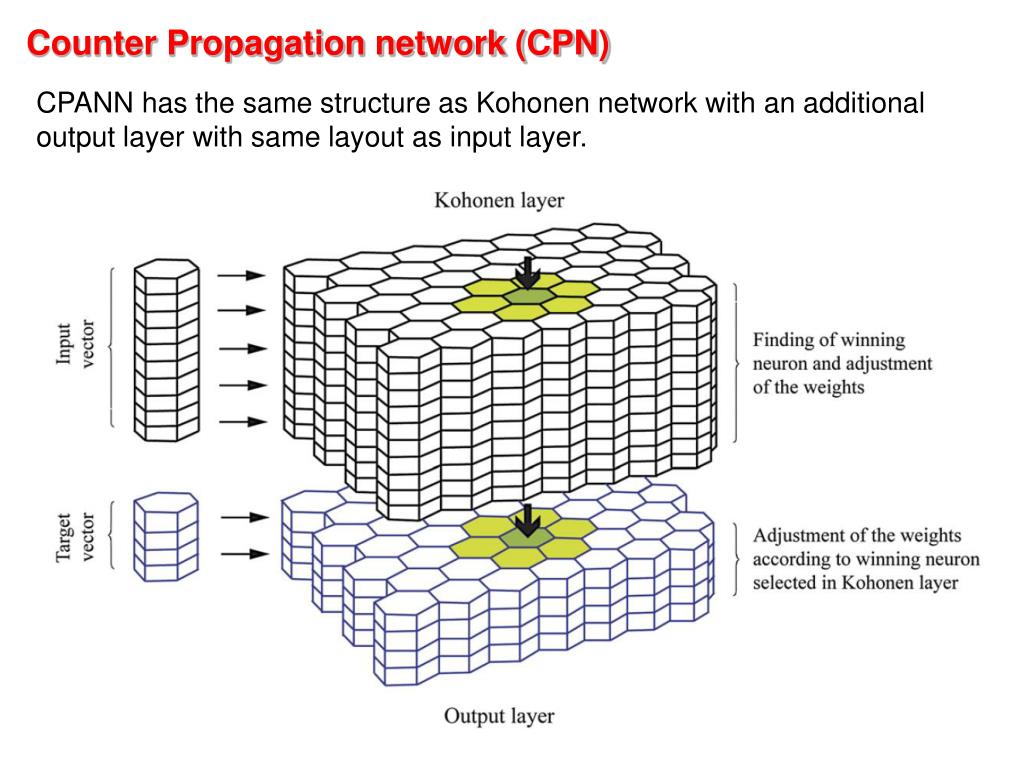 Counter Propagation network (CPN)

CPANN has the same structure as Kohonen network with an additional output layer with same layout as input layer.

Kohonen layer

Input vector

Finding of winning neuron and adjustment of the weights

Target vector

Adjustment of the weights according to winning neuron selected in Kohonen layer

Output layer